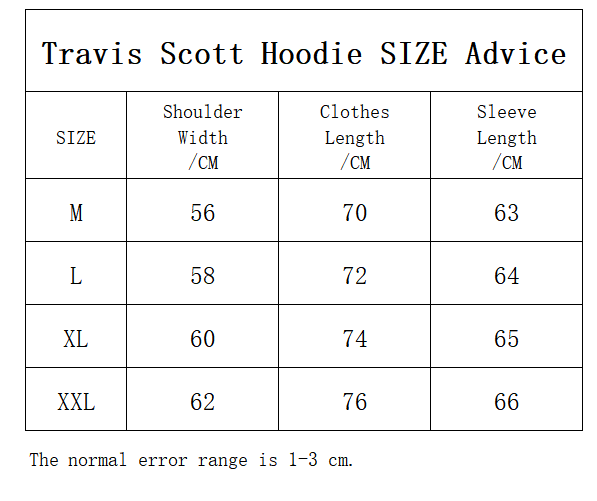 Travis Scott Hoodie SIZE Advice

| SIZE | Shoulder Width /CM | Clothes Length /CM | Sleeve Length /CM |
|---|---|---|---|
| M | 56 | 70 | 63 |
| L | 58 | 72 | 64 |
| XL | 60 | 74 | 65 |
| XXL | 62 | 76 | 66 |

The normal error range is 1-3 cm.